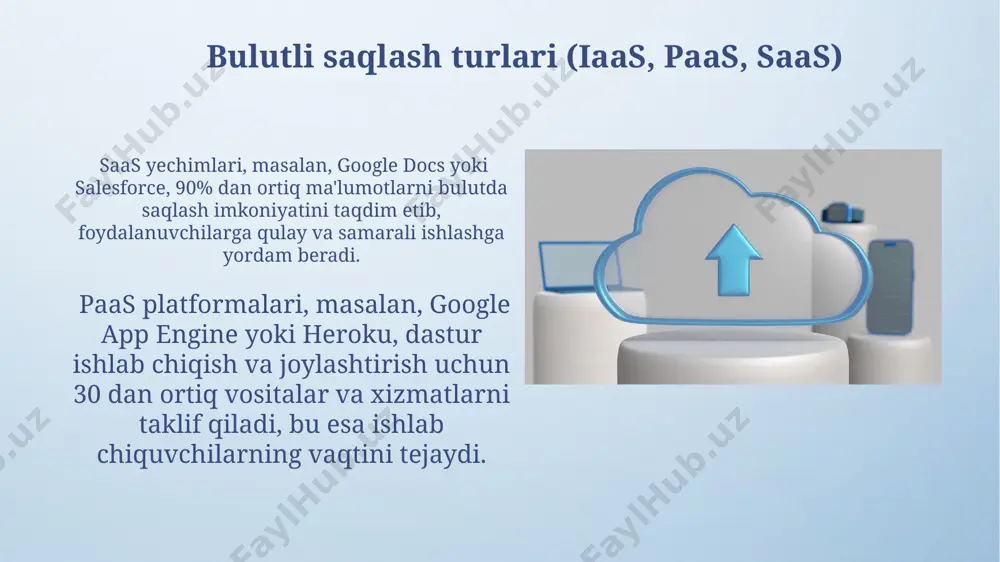 Bulutli saqlash turlari (IaaS, PaaS, SaaS)

SaaS yechimlari, masalan, Google Docs yoki Salesforce, 90% dan ortiq ma'lumotlarni bulutda saqlash imkoniyatini taqdim etib, foydalanuvchilarga qulay va samarali ishlashga yordam beradi.

PaaS platformalari, masalan, Google App Engine yoki Heroku, dastur ishlab chiqish va joylashtirish uchun 30 dan ortiq vositalar va xizmatlarni taklif qiladi, bu esa ishlab chiquvchilarning vaqtini tejaydi.

FaylHub.uz FaylHub.uz FaylHub.uz FaylHub.uz FaylHub.uz FaylHub.uz